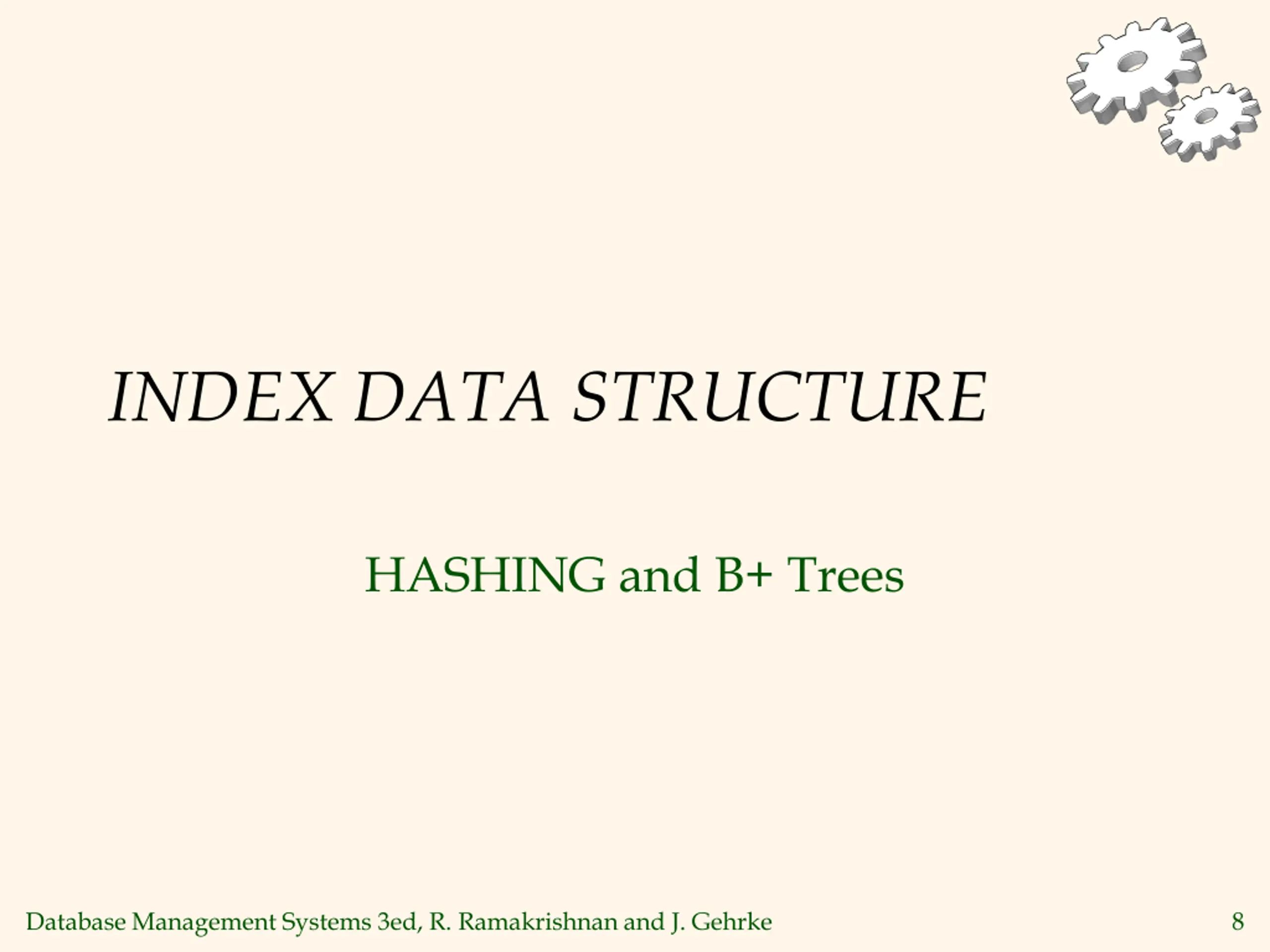 INDEX DATA STRUCTURE

HASHING and B+ Trees

Database Management Systems 3ed, R. Ramakrishnan and J. Gehrke

8